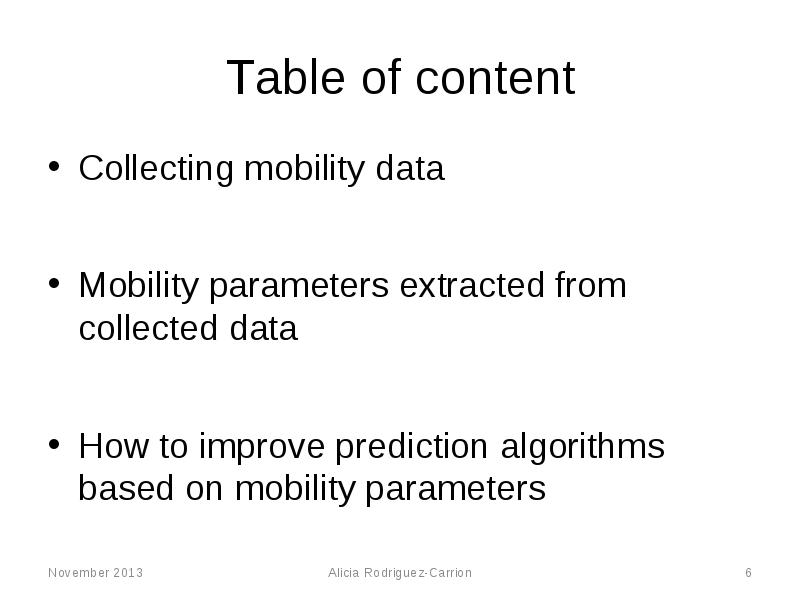 Table of content

• Collecting mobility data

• Mobility parameters extracted from collected data

• How to improve prediction algorithms based on mobility parameters

November 2013

Alicia Rodriguez-Carrion

6